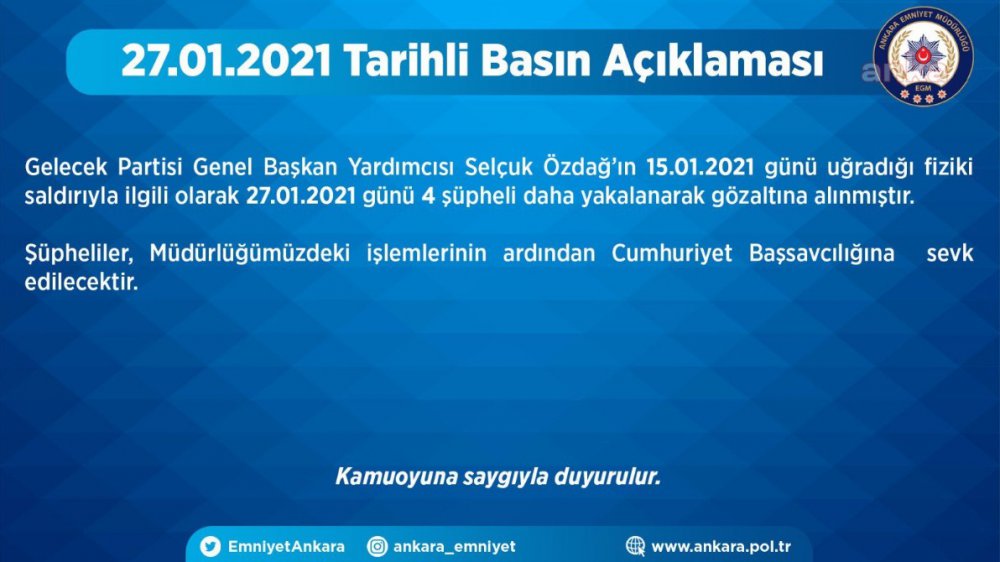 27.01.2021 Tarihli Basın Açıklaması

ANKARA EMNİYET MÜDÜRLÜĞÜ
EGM

Gelecek Partisi Genel Başkan Yardımcısı Selçuk Özdağ'ın 15.01.2021 günü uğradığı fiziki saldırıyla ilgili olarak 27.01.2021 günü 4 şüpheli daha yakalanarak gözaltına alınmıştır.

Şüpheliler, Müdürlüğümüzdeki işlemlerinin ardından Cumhuriyet Başsavcılığına sevk edilecektir.

Kamuoyuna saygıyla duyurulur.

EmniyetAnkara ankara_emniyet www.ankara.pol.tr